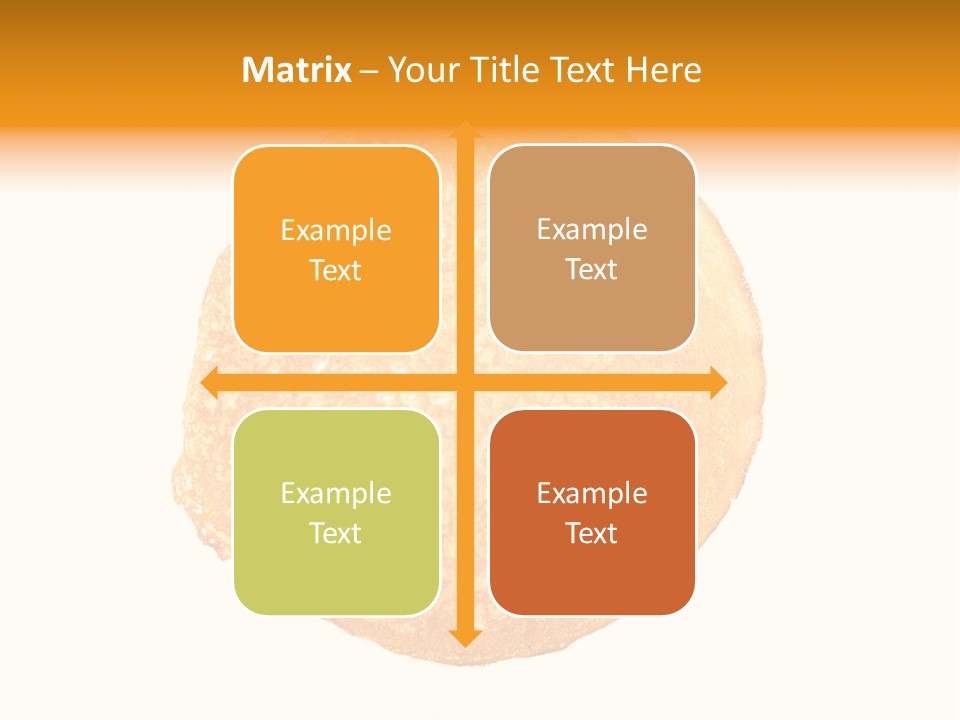 Matrix – Your Title Text Here

Example Text

Example Text

Example Text

Example Text